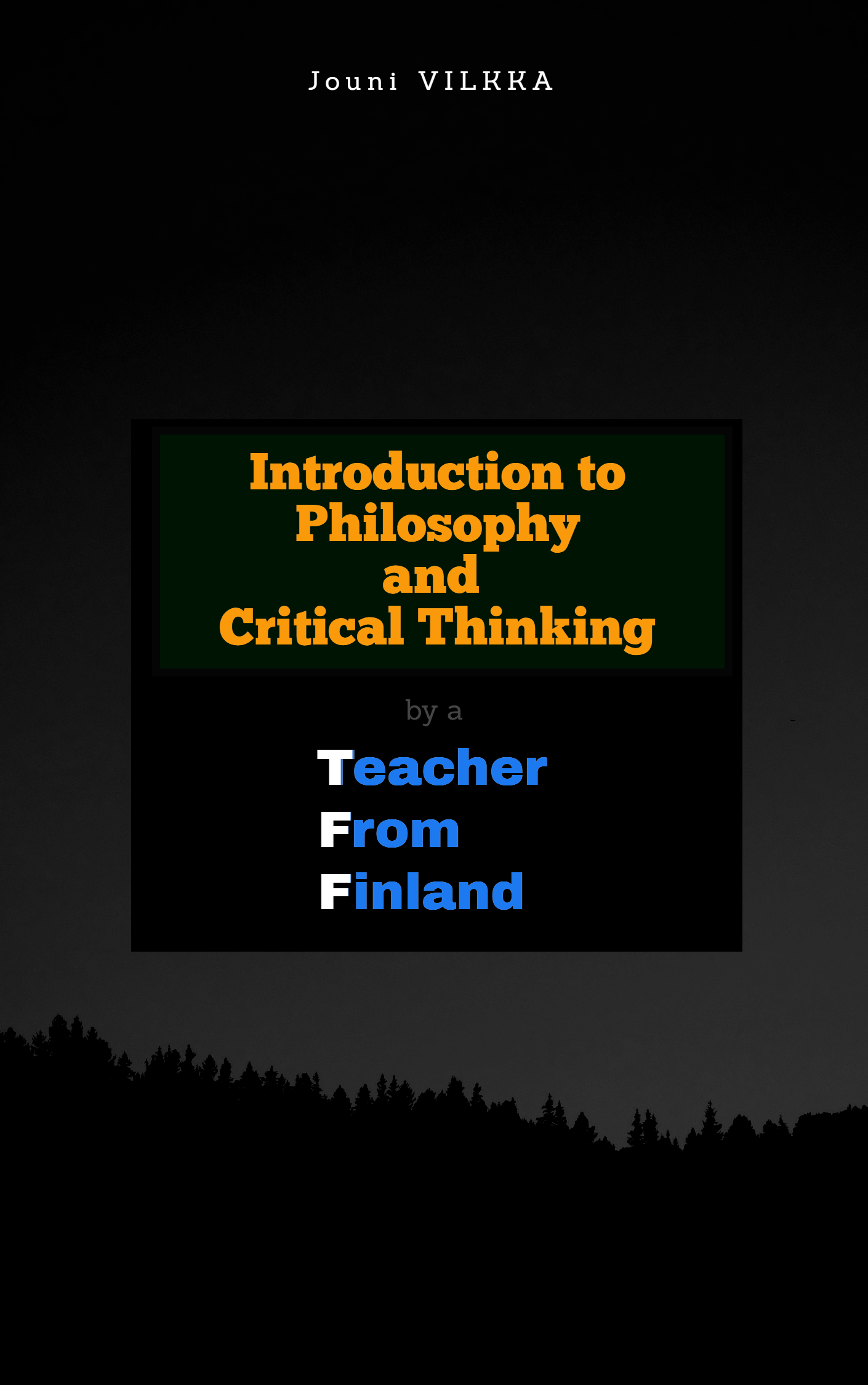 Jouni VILKKA

Introduction to Philosophy and Critical Thinking

by a

Teacher
From
Finland